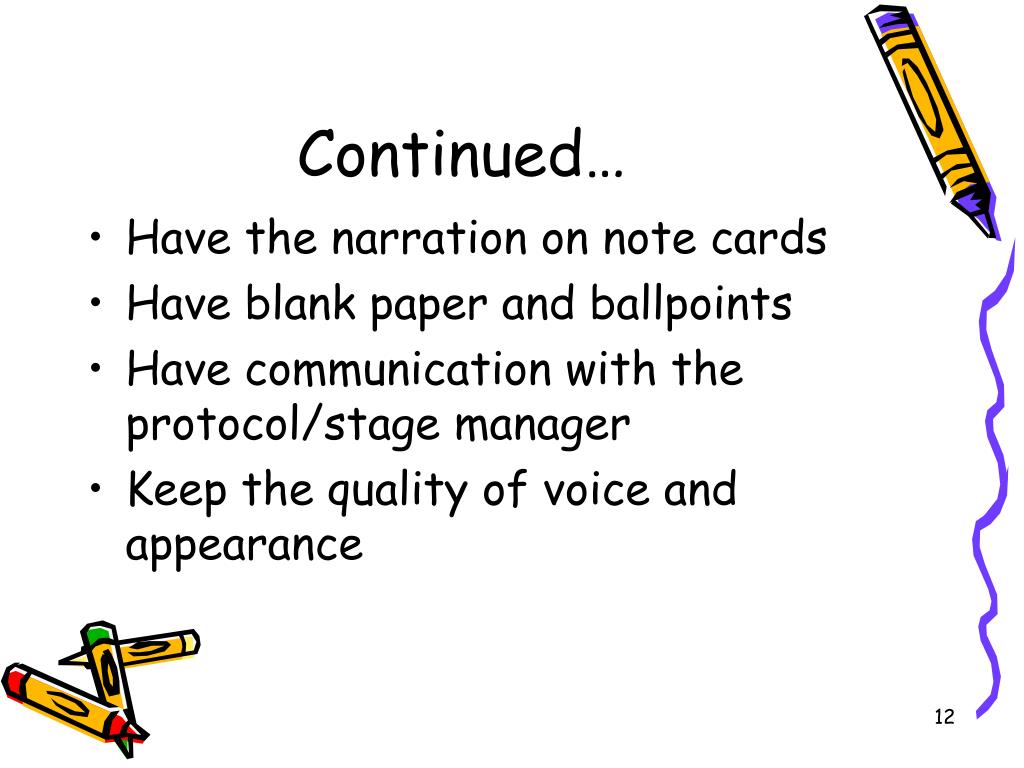 Continued…

• Have the narration on note cards
• Have blank paper and ballpoints
• Have communication with the protocol/stage manager
• Keep the quality of voice and appearance

12